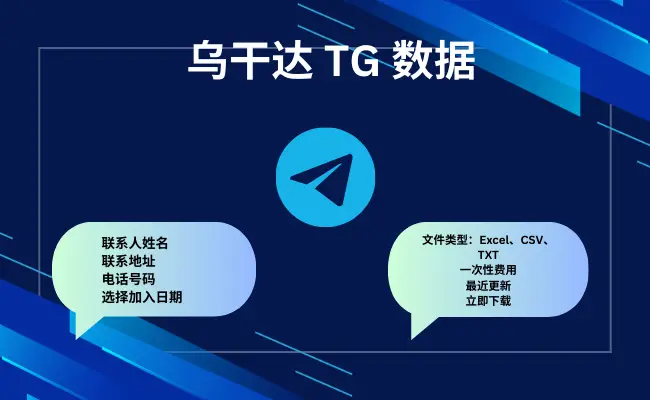 乌干达 TG 数据

联系人姓名
联系地址
电话号码
选择加入日期

文件类型：Excel、CSV、TXT
一次性费用
最近更新
立即下载